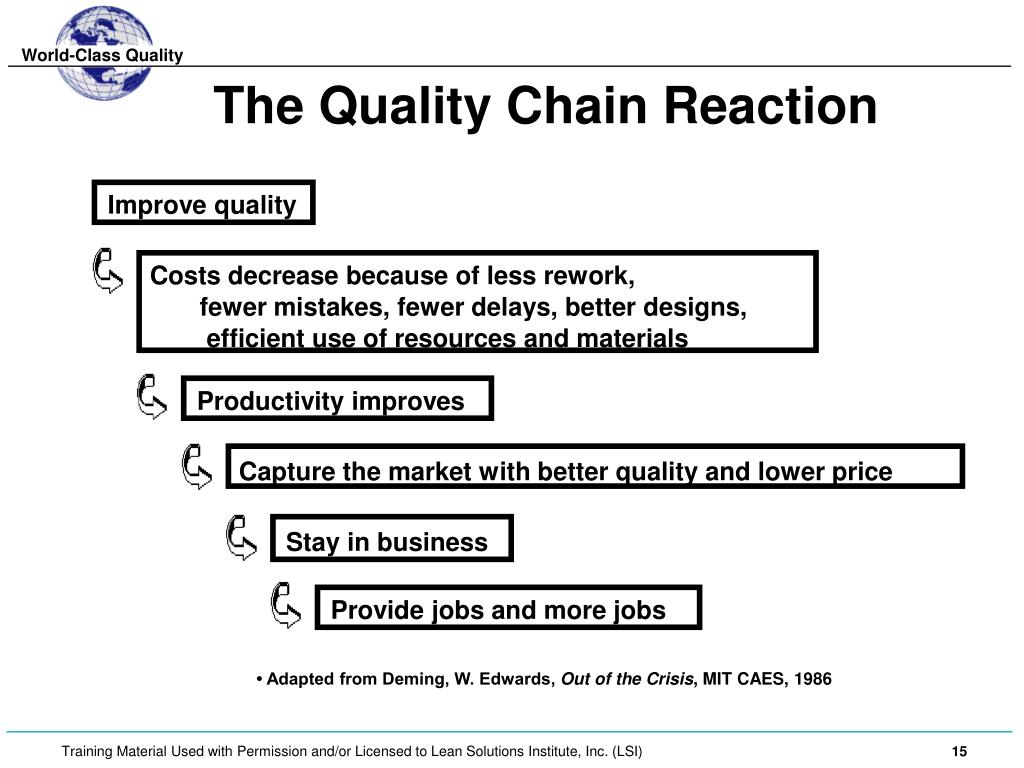 World-Class Quality

The Quality Chain Reaction

Improve quality

Costs decrease because of less rework, fewer mistakes, fewer delays, better designs, efficient use of resources and materials

Productivity improves

Capture the market with better quality and lower price

Stay in business

Provide jobs and more jobs

• Adapted from Deming, W. Edwards, Out of the Crisis, MIT CAES, 1986

Training Material Used with Permission and/or Licensed to Lean Solutions Institute, Inc. (LSI)

15